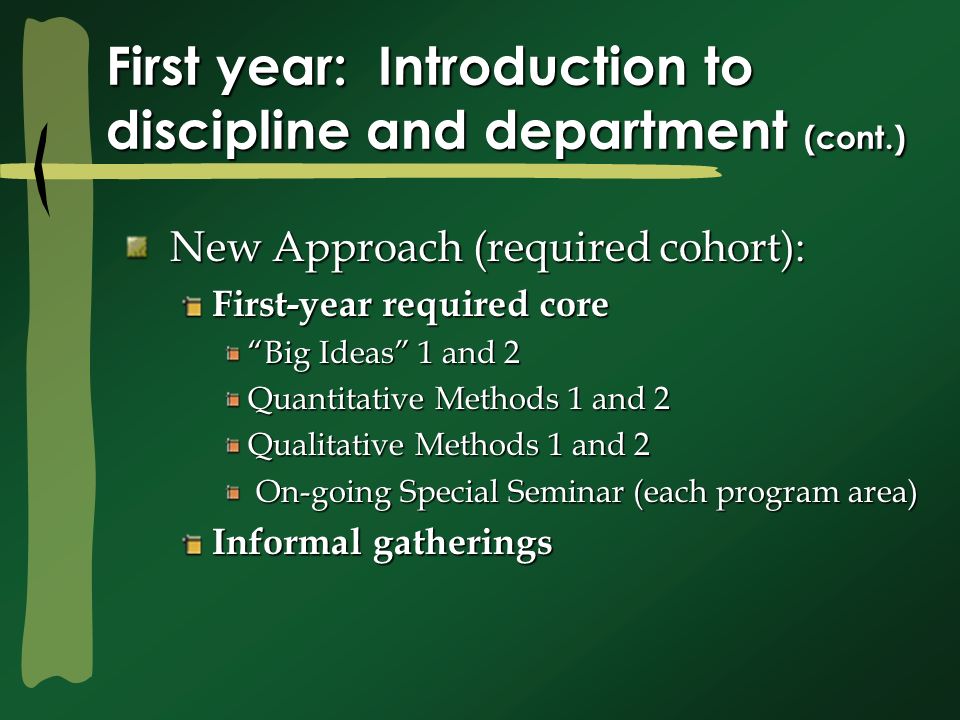 First year: Introduction to discipline and department (cont.)

New Approach (required cohort):

First-year required core

"Big Ideas" 1 and 2

Quantitative Methods 1 and 2

Qualitative Methods 1 and 2

On-going Special Seminar (each program area)

Informal gatherings